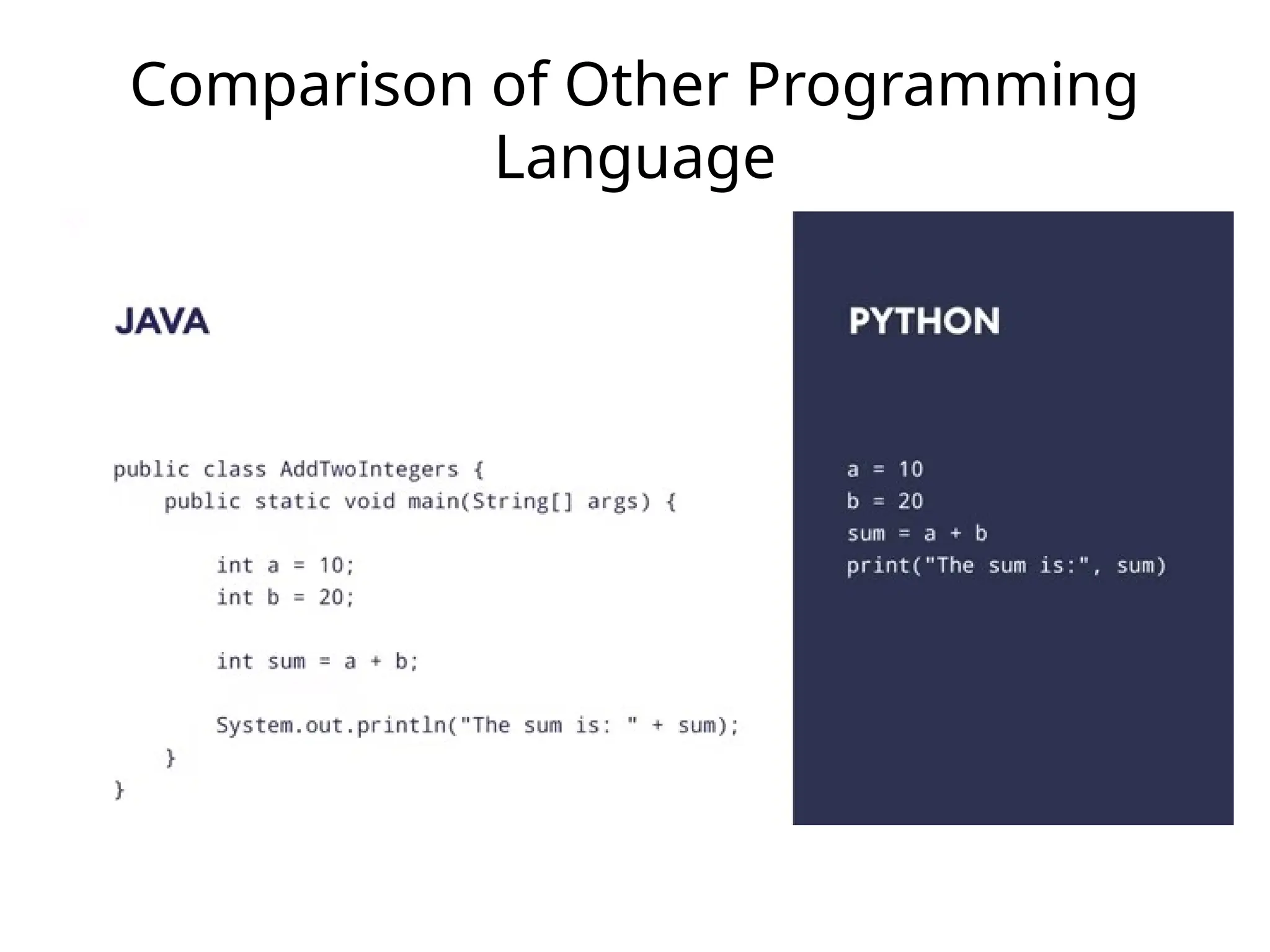 Comparison of Other Programming Language

JAVA

public class AddTwoIntegers {
    public static void main(String[] args) {

        int a = 10;
        int b = 20;

        int sum = a + b;

        System.out.println("The sum is: " + sum);
    }
}

PYTHON

a = 10
b = 20
sum = a + b
print("The sum is:", sum)